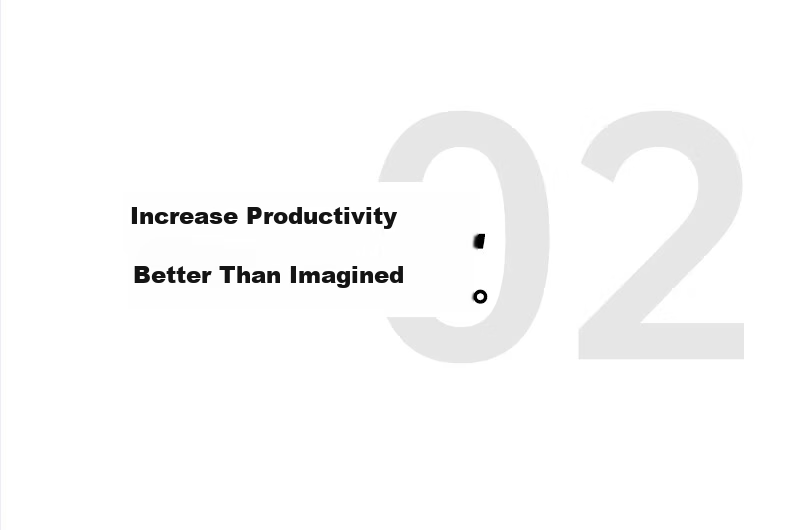 02

Increase Productivity

Better Than Imagined